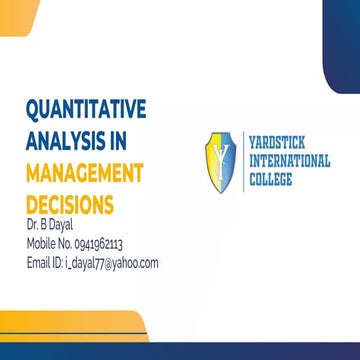 QUANTITATIVE ANALYSIS IN MANAGEMENT DECISIONS

Dr. B Dayal
Mobile No. 0941962113
Email ID: i_dayal77@yahoo.com

YI

YARDSTICK INTERNATIONAL COLLEGE